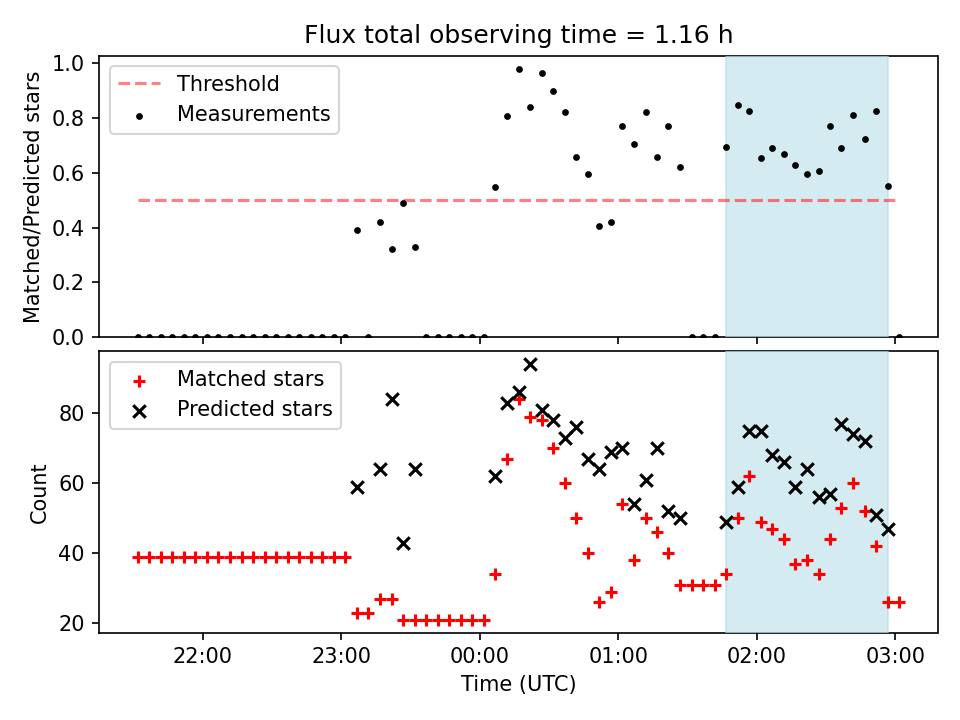 Flux total observing time = 1.16 h

Threshold
Measurements

Matched/Predicted stars

1.0
0.8
0.6
0.4
0.2
0.0

Matched stars
Predicted stars

Count

80
60
40
20

22:00
23:00
00:00
01:00
02:00
03:00

Time (UTC)